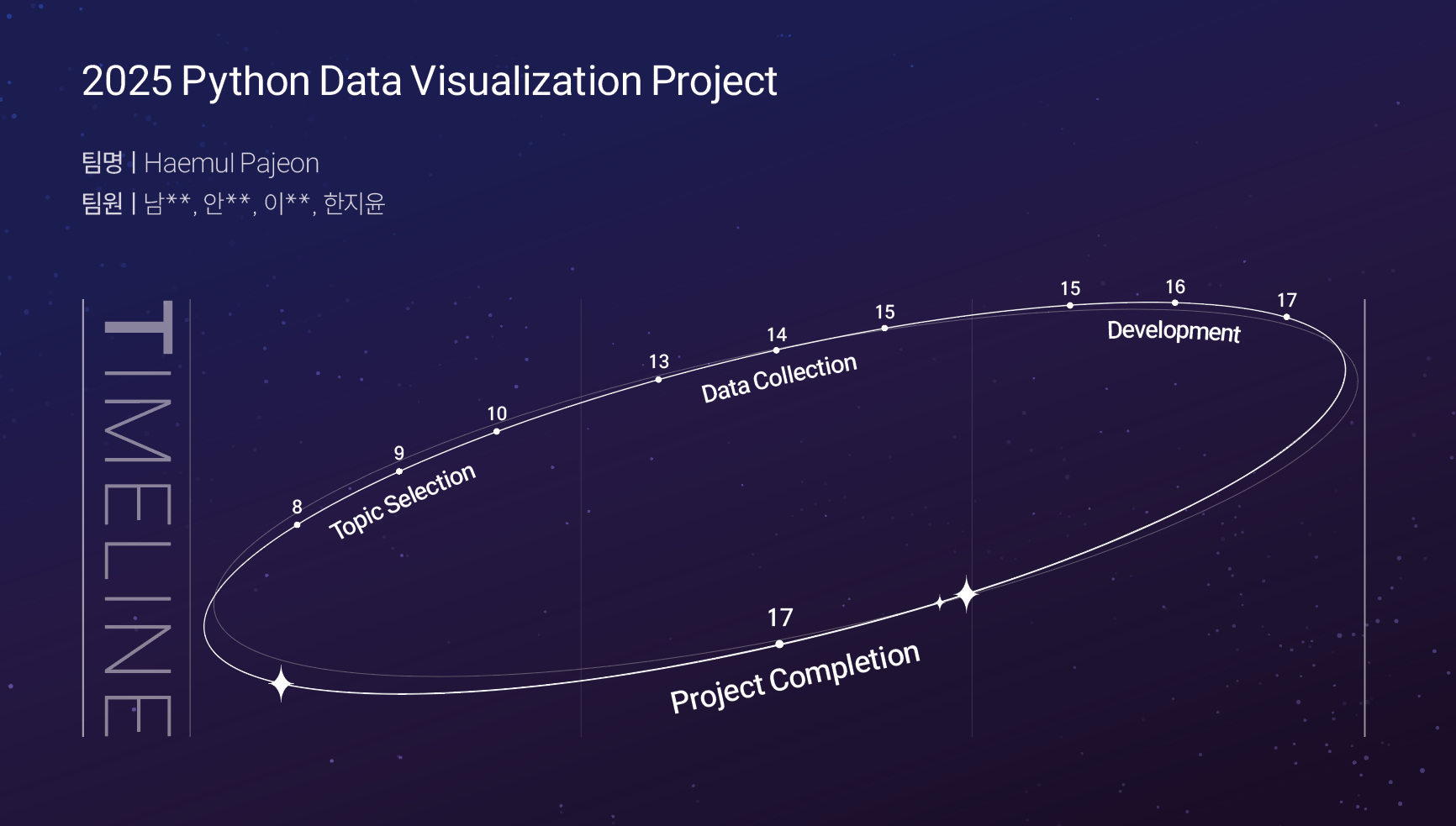 2025 Python Data Visualization Project

팀명 | Haemul Pajeon
팀원 | 남**, 안**, 이**, 한지윤

TIMELINE

8
9
10
Topic Selection
13
14
15
Data Collection
15
16
17
Development
17
Project Completion